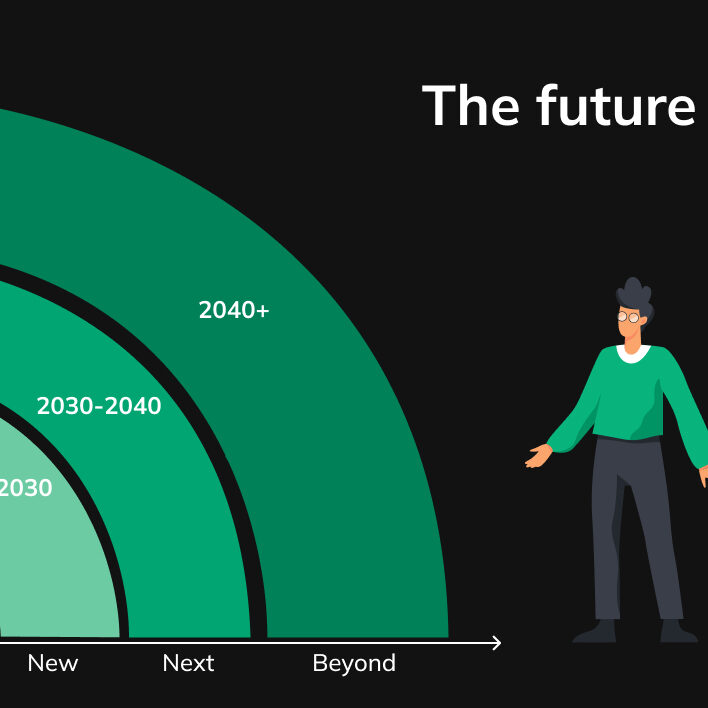 The future

2040+

2030-2040

2030

New

Next

Beyond